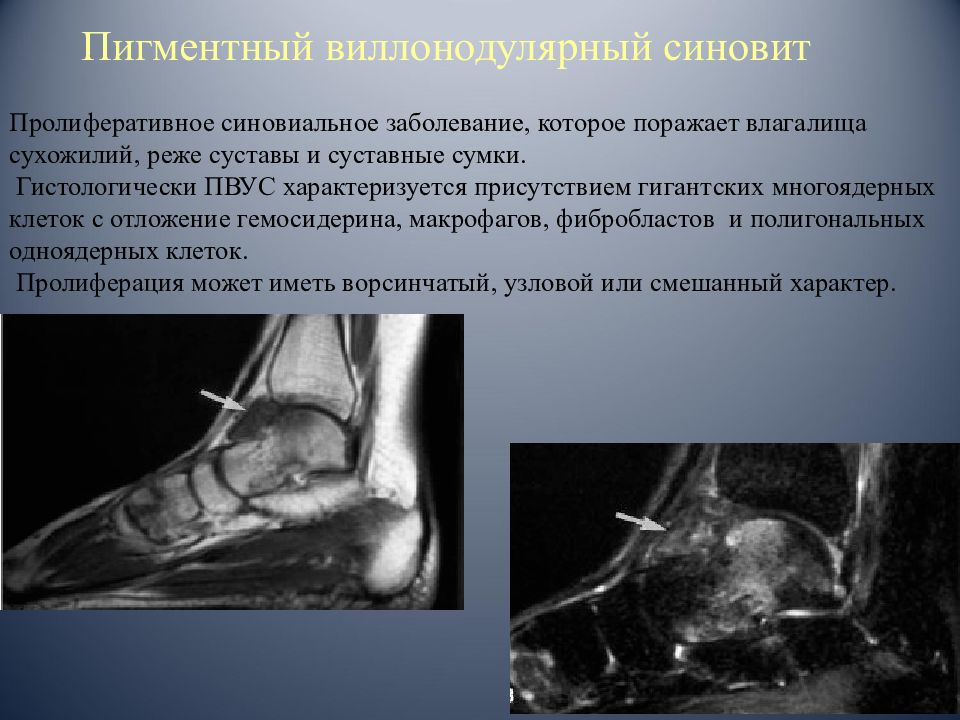 Пигментный виллонодулярный синовит

Пролиферативное синовиальное заболевание, которое поражает влагалища сухожилий, реже суставы и суставные сумки.

Гистологически ПВУС характеризуется присутствием гигантских многоядерных клеток с отложение гемосидерина, макрофагов, фибробластов и полигональных одноядерных клеток.

Пролиферация может иметь ворсинчатый, узловой или смешанный характер.